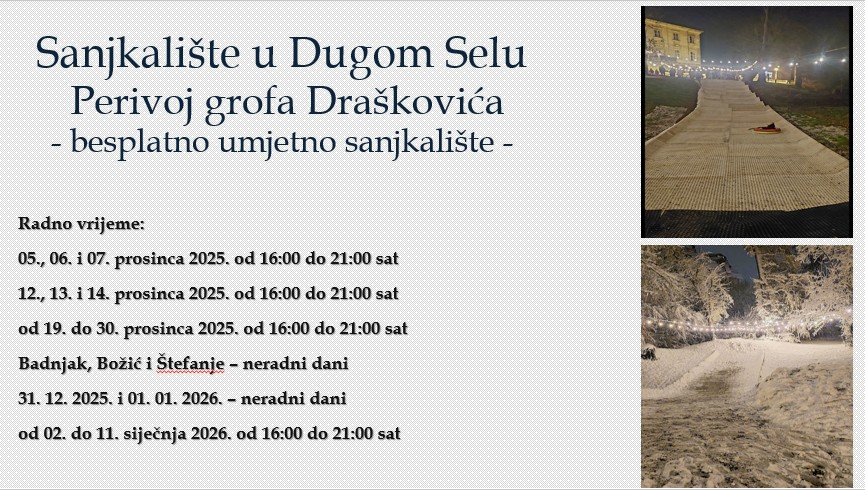 Sanjkalište u Dugom Selu
Perivoj grofa Draškovića
- besplatno umjetno sanjkalište -

Radno vrijeme:

05., 06. i 07. prosinca 2025. od 16:00 do 21:00 sat

12., 13. i 14. prosinca 2025. od 16:00 do 21:00 sat

od 19. do 30. prosinca 2025. od 16:00 do 21:00 sat

Badnjak, Božić i Štefanje – neradni dani

31. 12. 2025. i 01. 01. 2026. – neradni dani

od 02. do 11. siječnja 2026. od 16:00 do 21:00 sat